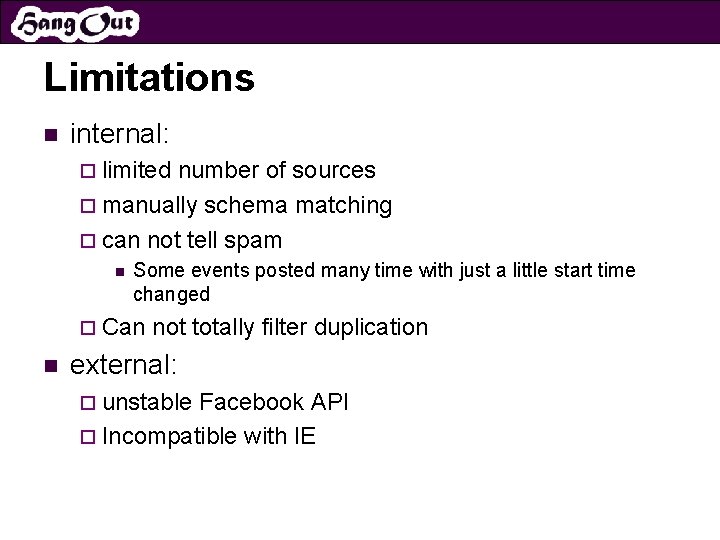 Hang Out

Limitations

internal:

limited number of sources

manually schema matching

can not tell spam

Some events posted many time with just a little start time changed

Can not totally filter duplication

external:

unstable Facebook API

Incompatible with IE